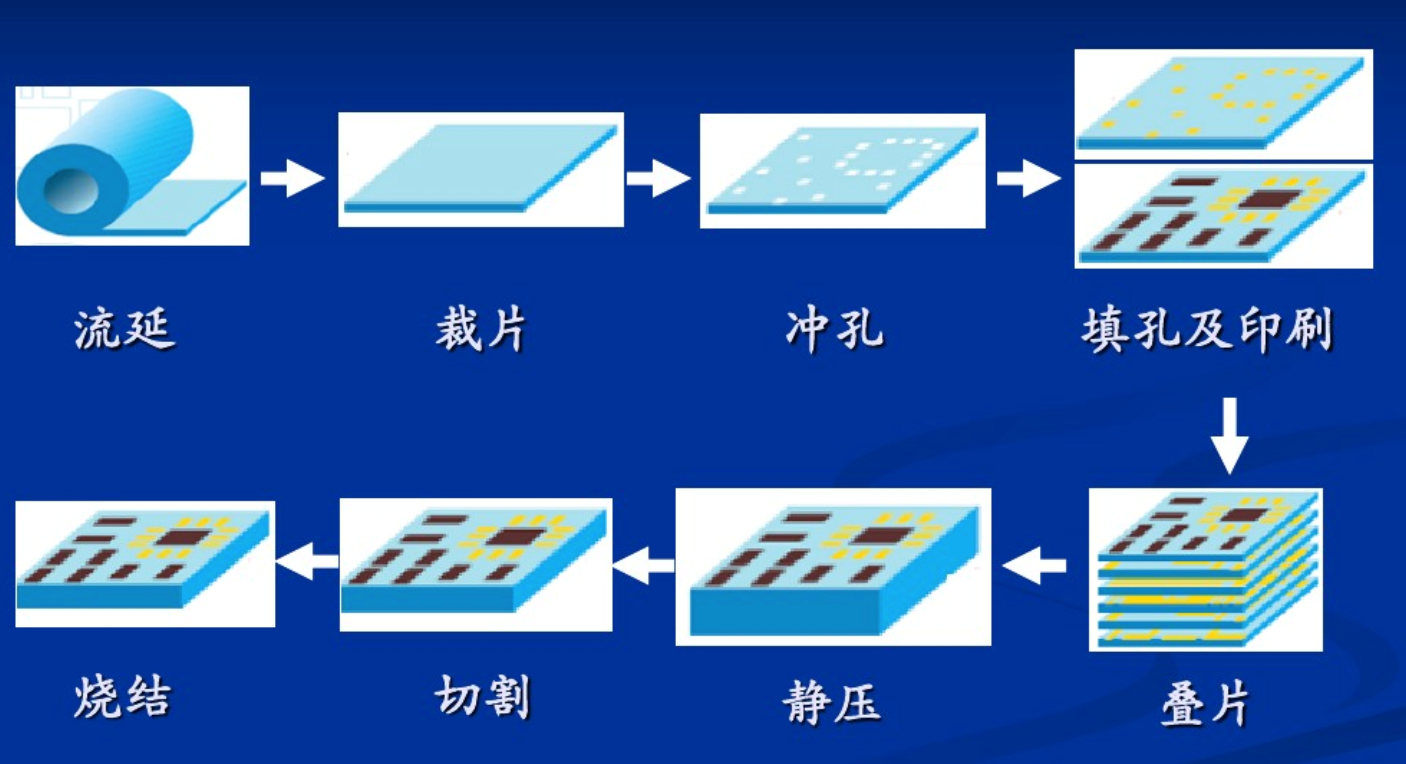 流延

裁片

冲孔

填孔及印刷

叠片

静压

切割

烧结